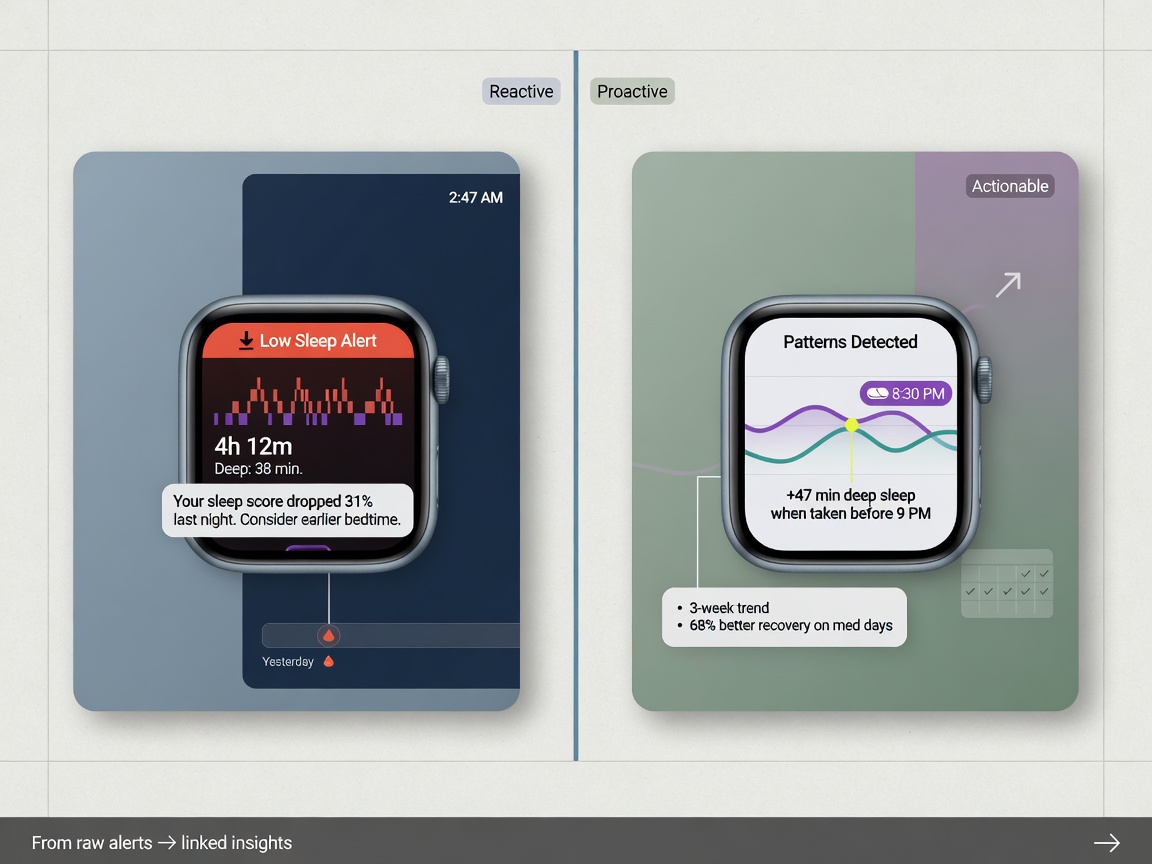 Reactive

Proactive

2:47 AM

Low Sleep Alert

4h 12m

Deep: 38 min.

Your sleep score dropped 31% last night. Consider earlier bedtime.

Yesterday

Actionable

Patterns Detected

8:30 PM

+47 min deep sleep when taken before 9 PM

• 3-week trend
• 68% better recovery on med days

From raw alerts → linked insights